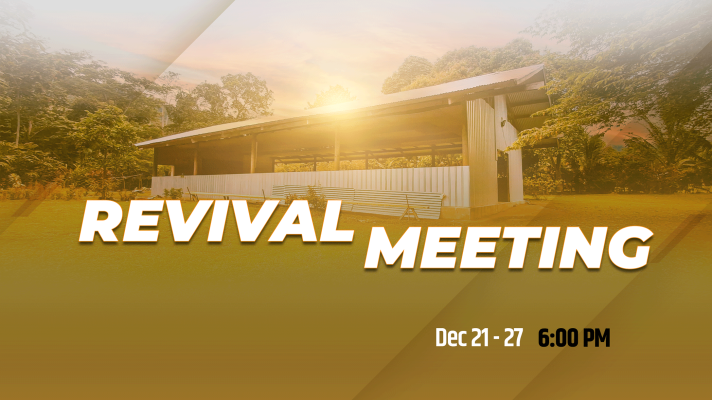 REVIVAL MEETING

Dec 21 - 27 6:00 PM